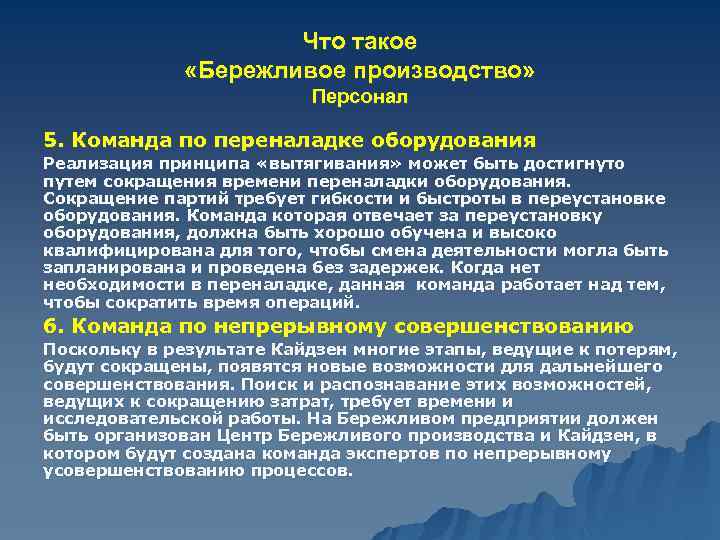 Что такое
«Бережливое производство»
Персонал

5. Команда по переналадке оборудования

Реализация принципа «вытягивания» может быть достигнуто путем сокращения времени переналадки оборудования. Сокращение партий требует гибкости и быстроты в переустановке оборудования. Команда которая отвечает за переустановку оборудования, должна быть хорошо обучена и высоко квалифицирована для того, чтобы смена деятельности могла быть запланирована и проведена без задержек. Когда нет необходимости в переналадке, данная команда работает над тем, чтобы сократить время операций.

6. Команда по непрерывному совершенствованию

Поскольку в результате Кайдзен многие этапы, ведущие к потерям, будут сокращены, появятся новые возможности для дальнейшего совершенствования. Поиск и распознавание этих возможностей, ведущих к сокращению затрат, требует времени и исследовательской работы. На Бережливом предприятии должен быть организован Центр Бережливого производства и Кайдзен, в котором будут создана команда экспертов по непрерывному усовершенствованию процессов.